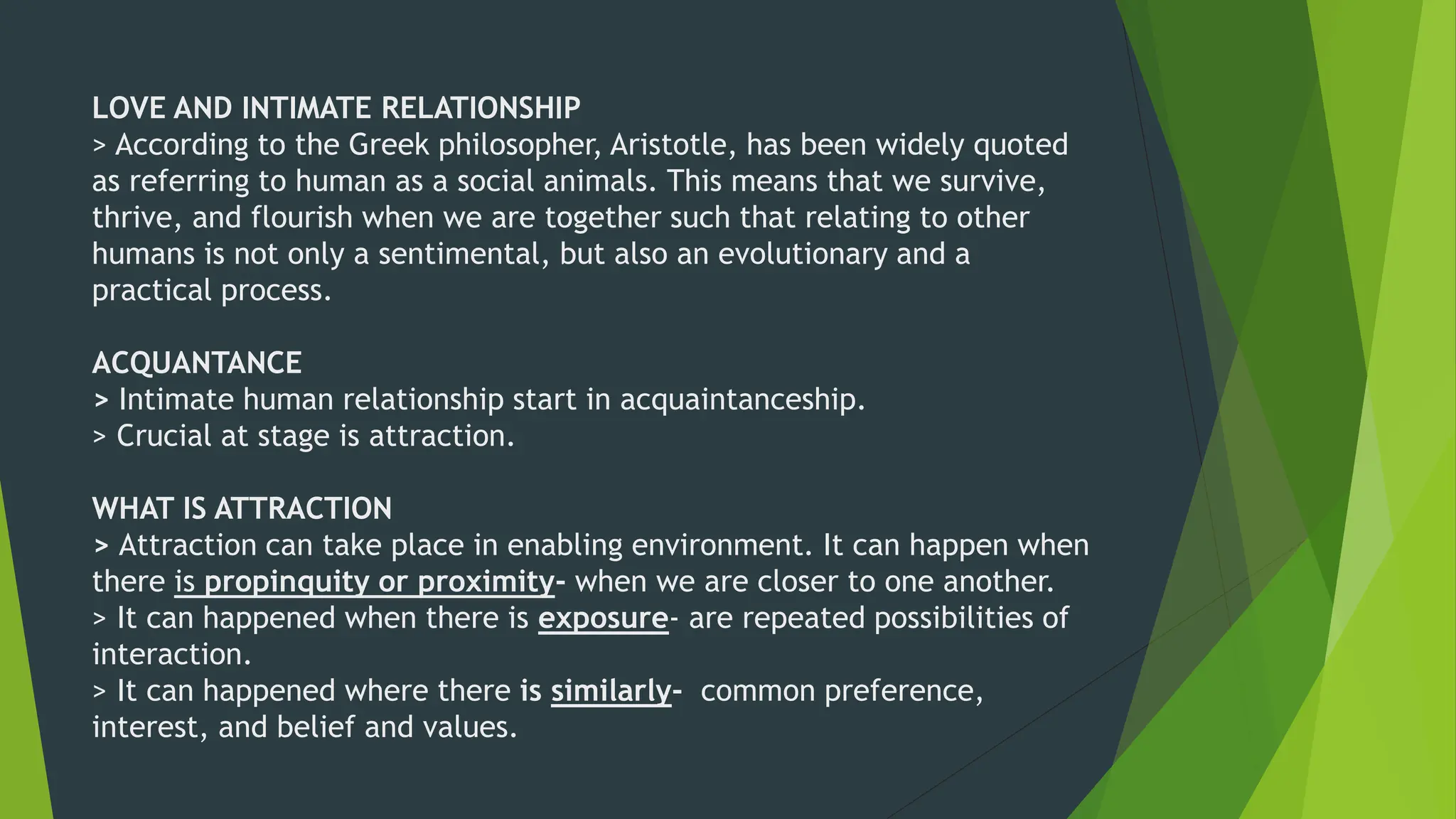 LOVE AND INTIMATE RELATIONSHIP
> According to the Greek philosopher, Aristotle, has been widely quoted as referring to human as a social animals. This means that we survive, thrive, and flourish when we are together such that relating to other humans is not only a sentimental, but also an evolutionary and a practical process.

ACQUANTANCE
> Intimate human relationship start in acquaintanceship.
> Crucial at stage is attraction.

WHAT IS ATTRACTION
> Attraction can take place in enabling environment. It can happen when there is propinquity or proximity- when we are closer to one another.
> It can happened when there is exposure- are repeated possibilities of interaction.
> It can happened where there is similarly- common preference, interest, and belief and values.